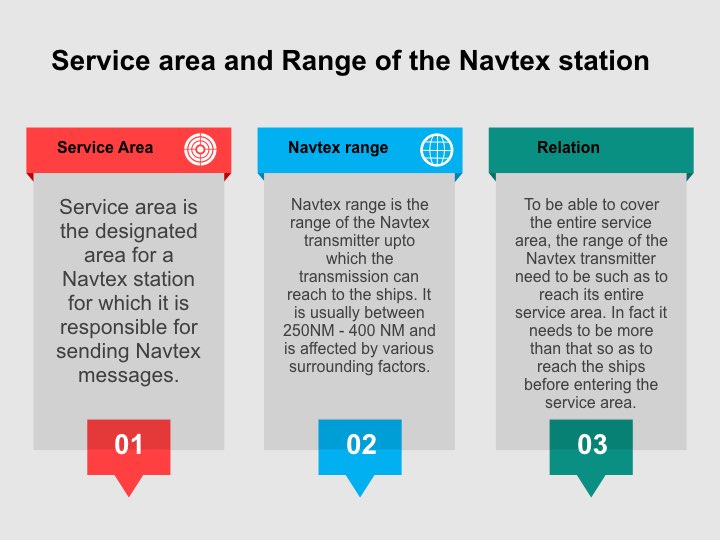 Service area and Range of the Navtex station

Service Area

Service area is the designated area for a Navtex station for which it is responsible for sending Navtex messages.

01

Navtex range

Navtex range is the range of the Navtex transmitter upto which the transmission can reach to the ships. It is usually between 250NM - 400 NM and is affected by various surrounding factors.

02

Relation

To be able to cover the entire service area, the range of the Navtex transmitter need to be such as to reach its entire service area. In fact it needs to be more than that so as to reach the ships before entering the service area.

03